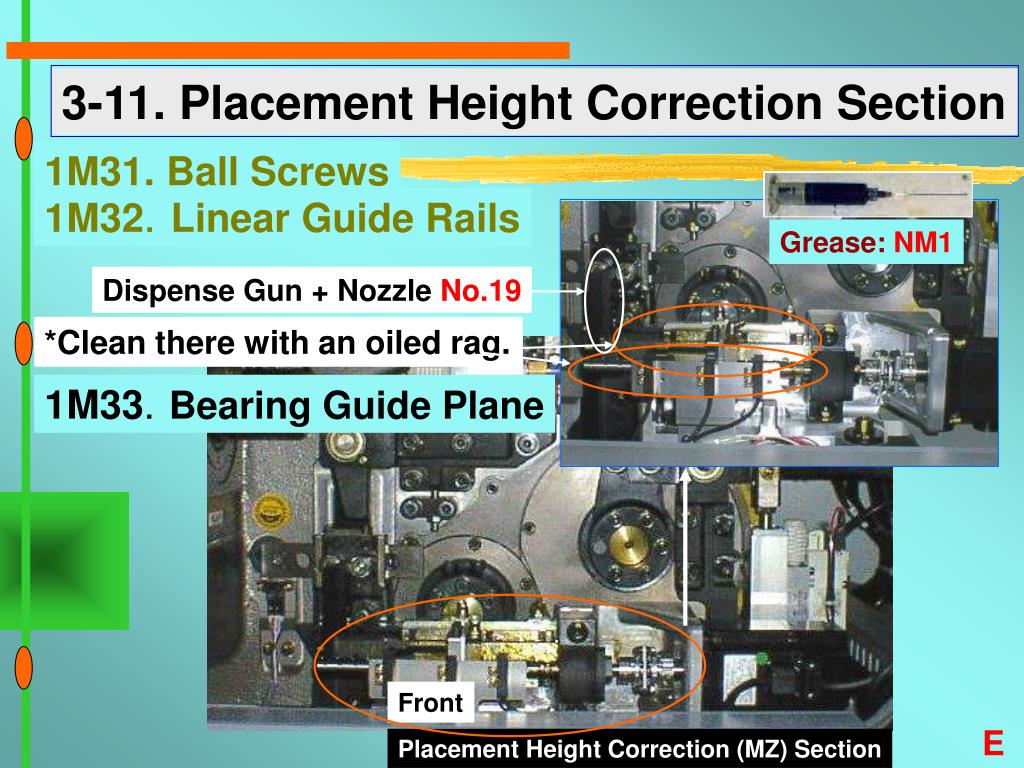 3-11. Placement Height Correction Section

1M31. Ball Screws
1M32. Linear Guide Rails

Grease: NM1

Dispense Gun + Nozzle No.19

*Clean there with an oiled rag.

1M33. Bearing Guide Plane

Front

Placement Height Correction (MZ) Section

E